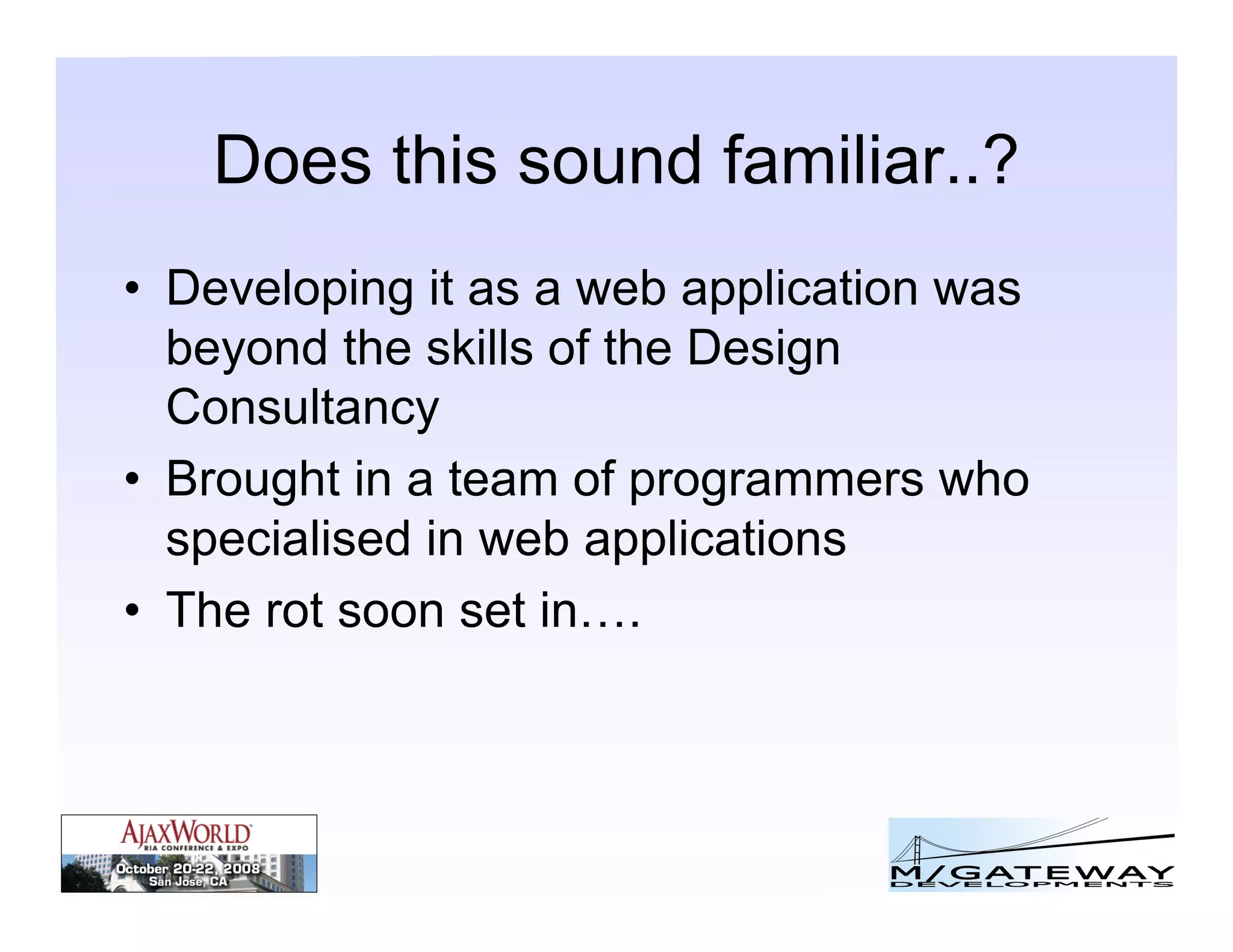 Does this sound familiar..?

• Developing it as a web application was beyond the skills of the Design Consultancy
• Brought in a team of programmers who specialised in web applications
• The rot soon set in….

AJAXWORLD
RIA CONFERENCE & EXPO
October 20-22, 2008
San Jose, CA

M/GATEWAY
DEVELOPMENTS